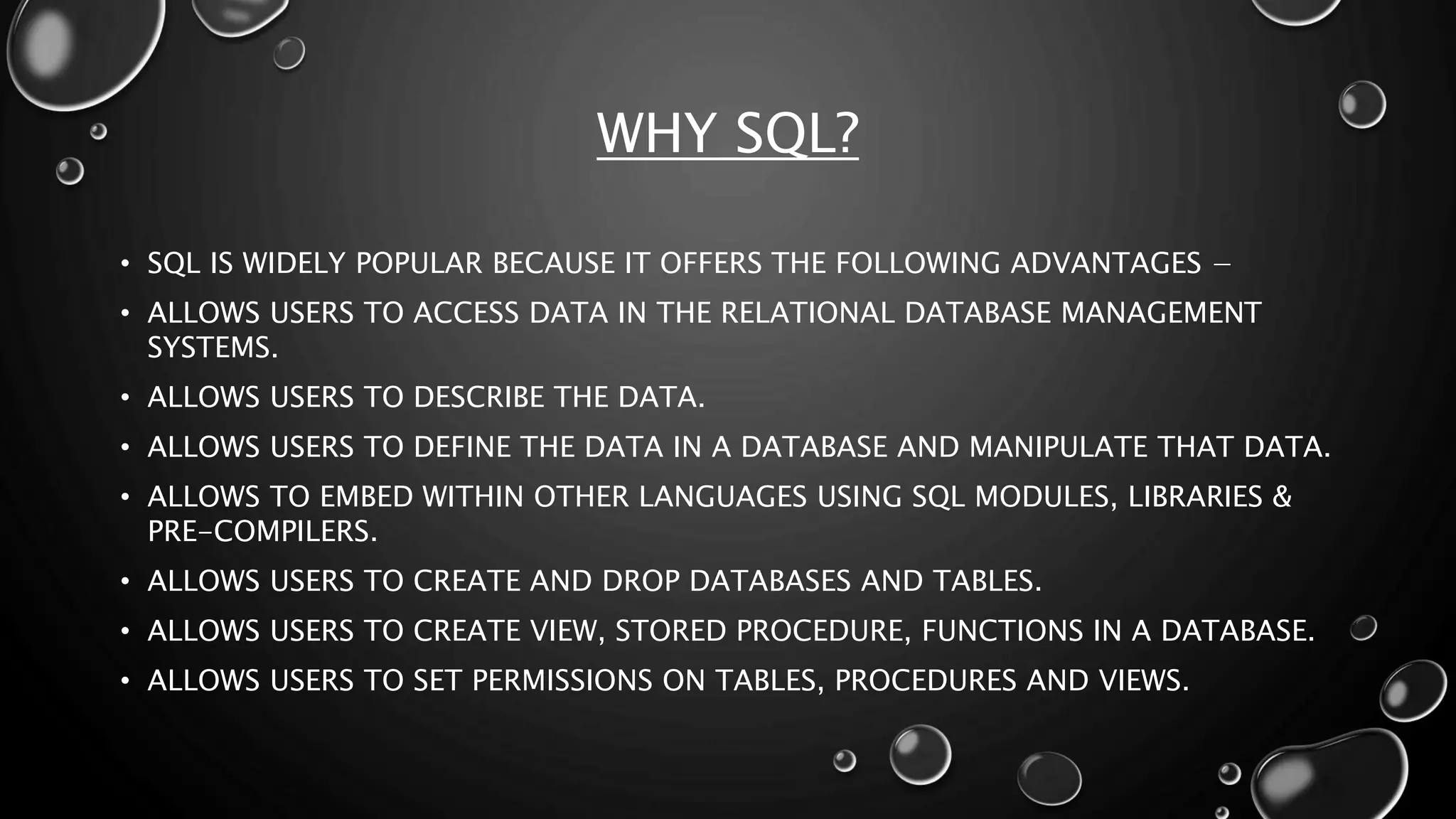 WHY SQL?

• SQL IS WIDELY POPULAR BECAUSE IT OFFERS THE FOLLOWING ADVANTAGES −

• ALLOWS USERS TO ACCESS DATA IN THE RELATIONAL DATABASE MANAGEMENT SYSTEMS.

• ALLOWS USERS TO DESCRIBE THE DATA.

• ALLOWS USERS TO DEFINE THE DATA IN A DATABASE AND MANIPULATE THAT DATA.

• ALLOWS TO EMBED WITHIN OTHER LANGUAGES USING SQL MODULES, LIBRARIES & PRE-COMPILERS.

• ALLOWS USERS TO CREATE AND DROP DATABASES AND TABLES.

• ALLOWS USERS TO CREATE VIEW, STORED PROCEDURE, FUNCTIONS IN A DATABASE.

• ALLOWS USERS TO SET PERMISSIONS ON TABLES, PROCEDURES AND VIEWS.